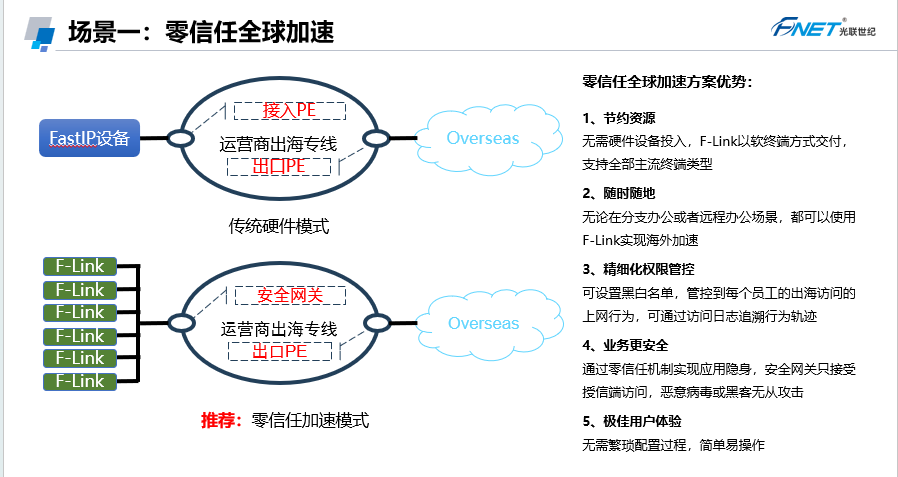 场景一：零信任全球加速

FNET 光联世纪

FastIP设备

接入PE

运营商出海专线

出口PE

Overseas

传统硬件模式

F-Link
F-Link
F-Link
F-Link
F-Link
F-Link

安全网关

运营商出海专线

出口PE

Overseas

推荐：零信任加速模式

零信任全球加速方案优势：

1、节约资源
无需硬件设备投入，F-Link以软终端方式交付，支持全部主流终端类型

2、随时随地
无论在分支办公或者远程办公场景，都可以使用F-Link实现海外加速

3、精细化权限管控
可设置黑白名单，管控到每个员工的出海访问的上网行为，可通过访问日志追溯行为轨迹

4、业务更安全
通过零信任机制实现应用隐身，安全网关只接受授信端访问，恶意病毒或黑客无从攻击

5、极佳用户体验
无需繁琐配置过程，简单易操作